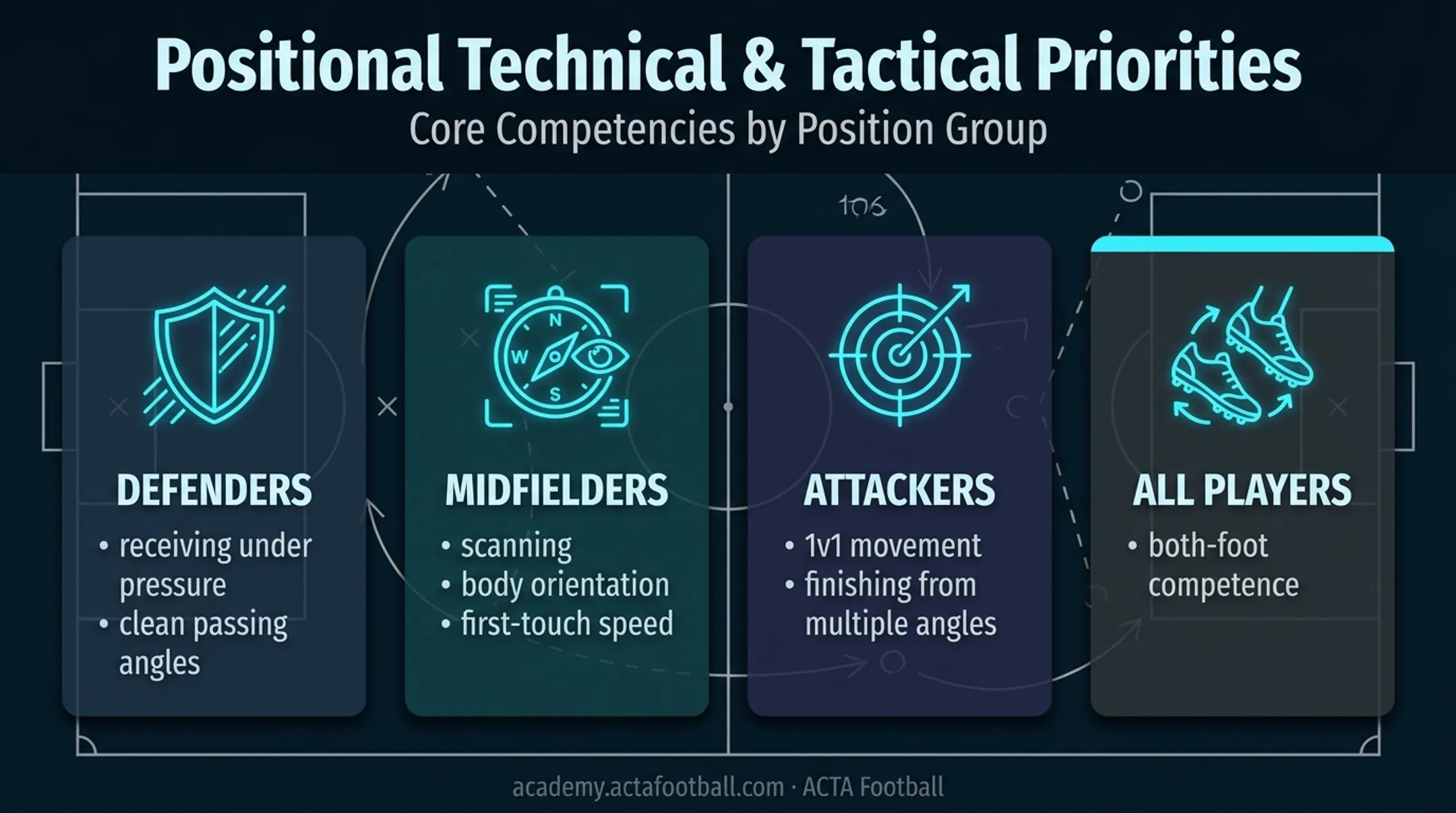 Positional Technical & Tactical Priorities

Core Competencies by Position Group

106

N
W
S

DEFENDERS
• receiving under pressure
• clean passing angles

MIDFIELDERS
• scanning
• body orientation
• first-touch speed

ATTACKERS
• 1v1 movement
• finishing from multiple angles

ALL PLAYERS
• both-foot competence

academy.actafootball.com · ACTA Football